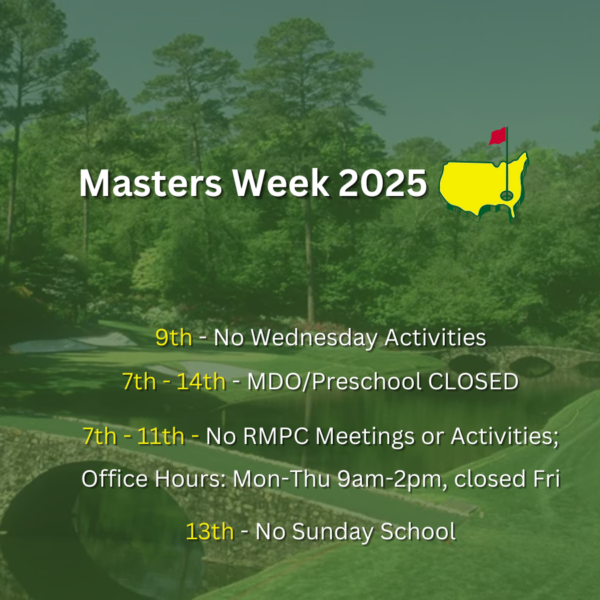 Masters Week 2025

9th - No Wednesday Activities

7th - 14th - MDO/Preschool CLOSED

7th - 11th - No RMPC Meetings or Activities; Office Hours: Mon-Thu 9am-2pm, closed Fri

13th - No Sunday School